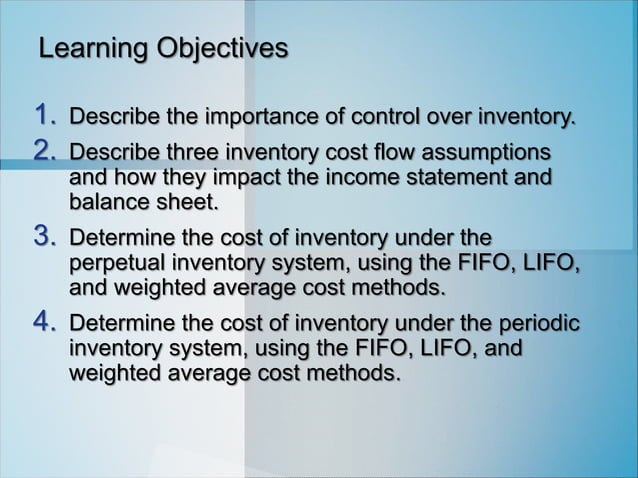 Learning Objectives

1. Describe the importance of control over inventory.
2. Describe three inventory cost flow assumptions and how they impact the income statement and balance sheet.
3. Determine the cost of inventory under the perpetual inventory system, using the FIFO, LIFO, and weighted average cost methods.
4. Determine the cost of inventory under the periodic inventory system, using the FIFO, LIFO, and weighted average cost methods.